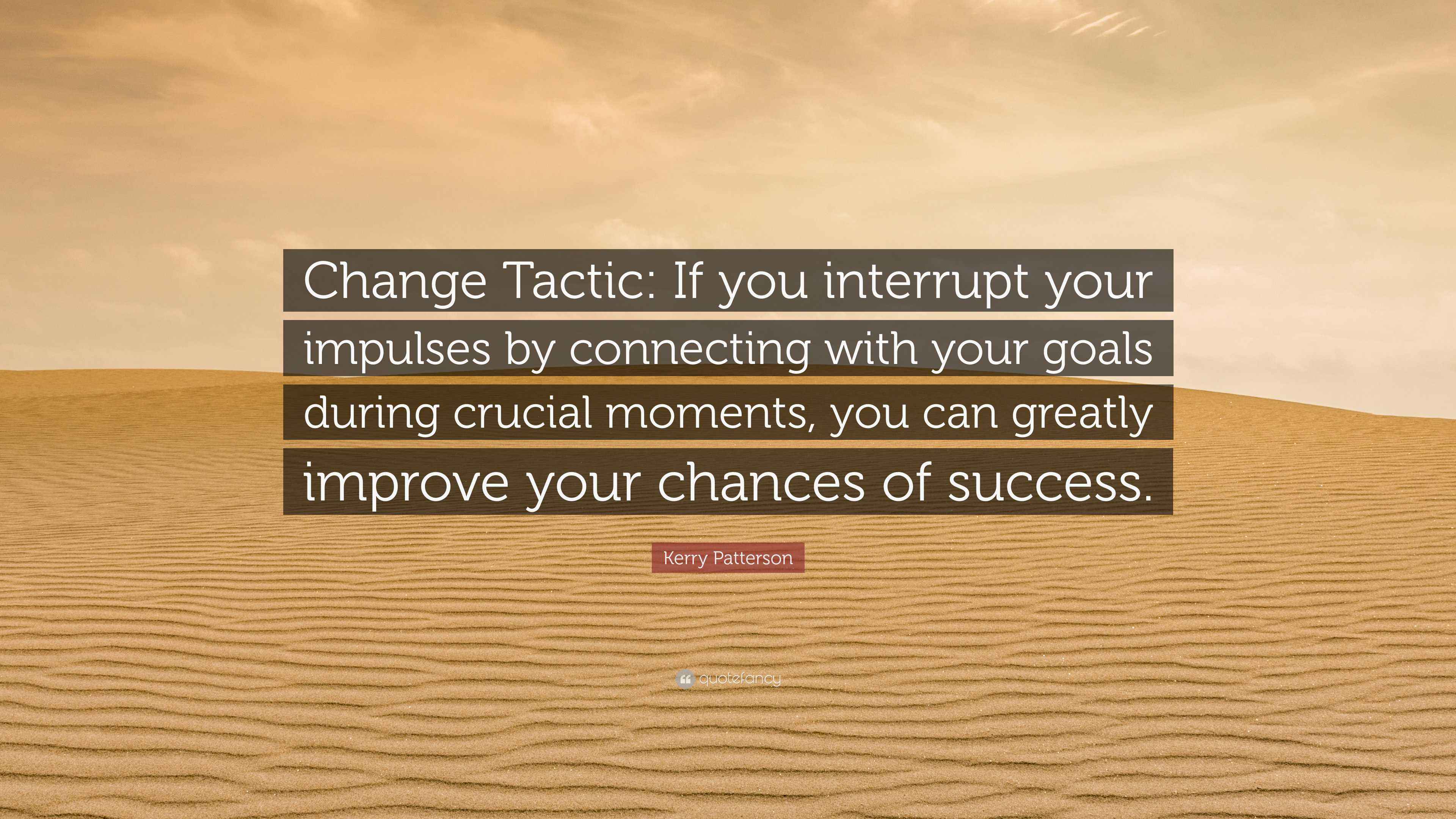 Change Tactic: If you interrupt your impulses by connecting with your goals during crucial moments, you can greatly improve your chances of success.

Kerry Patterson

quotefancy